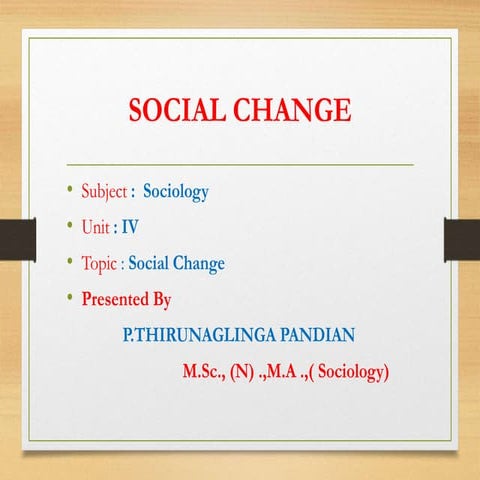 SOCIAL CHANGE

• Subject : Sociology
• Unit : IV
• Topic : Social Change
• Presented By

P.THIRUNAGLINGA PANDIAN

M.Sc., (N) .,M.A .,( Sociology)